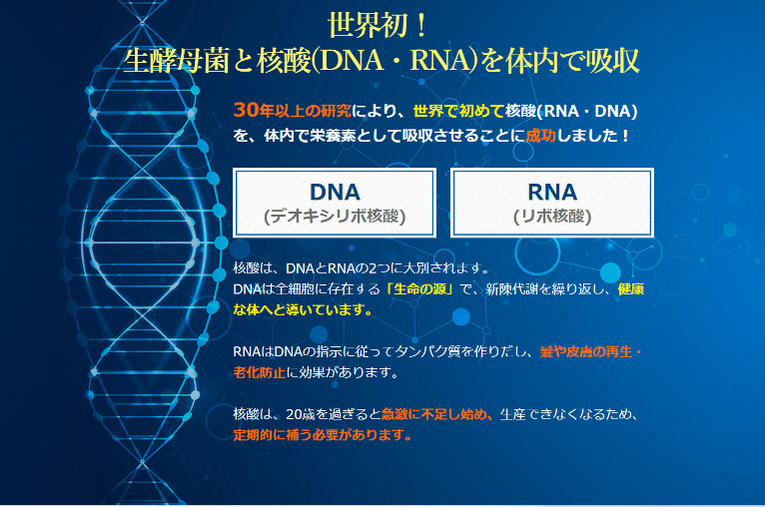 世界初！
生酵母菌と核酸(DNA・RNA)を体内で吸収

30年以上の研究により、世界で初めて核酸(RNA・DNA)を、体内で栄養素として吸収させることに成功しました！

DNA
(デオキシリボ核酸)

RNA
(リボ核酸)

核酸は、DNAとRNAの2つに大別されます。
DNAは全細胞に存在する「生命の源」で、新陳代謝を繰り返し、健康な体へと導いています。

RNAはDNAの指示に従ってタンパク質を作りだし、髪や皮膚の再生・老化防止に効果があります。

核酸は、20歳を過ぎると急激に不足し始め、生産できなくなるため、定期的に補う必要があります。